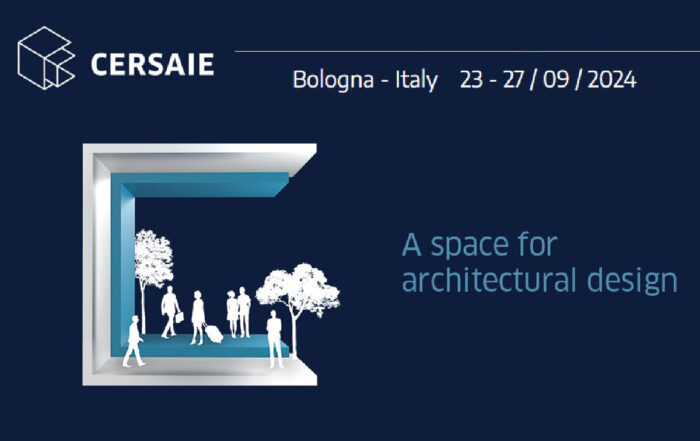 CERSAIE

Bologna - Italy 23 - 27 / 09 / 2024

A space for architectural design